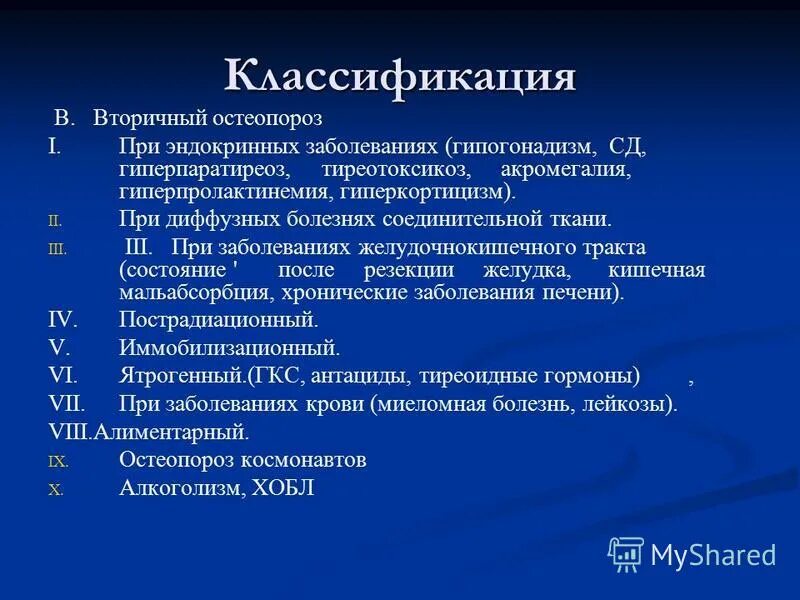 Классификация

В. Вторичный остеопороз

I. При эндокринных заболеваниях (гипогонадизм, СД, гиперпаратиреоз, тиреотоксикоз, акромегалия, гиперпролактинемия, гиперкортицизм).

II. При диффузных болезнях соединительной ткани.

III. III. При заболеваниях желудочнокишечного тракта (состояние ' после резекции желудка, кишечная мальабсорбция, хронические заболевания печени).

IV. Пострадиационный.

V. Иммобилизационный.

VI. Ятрогенный.(ГКС, антациды, тиреоидные гормоны) ,

VII. При заболеваниях крови (миеломная болезнь, лейкозы).

VIII.Алиментарный.

IX. Остеопороз космонавтов

X. Алкоголизм, ХОБЛ

MyShared